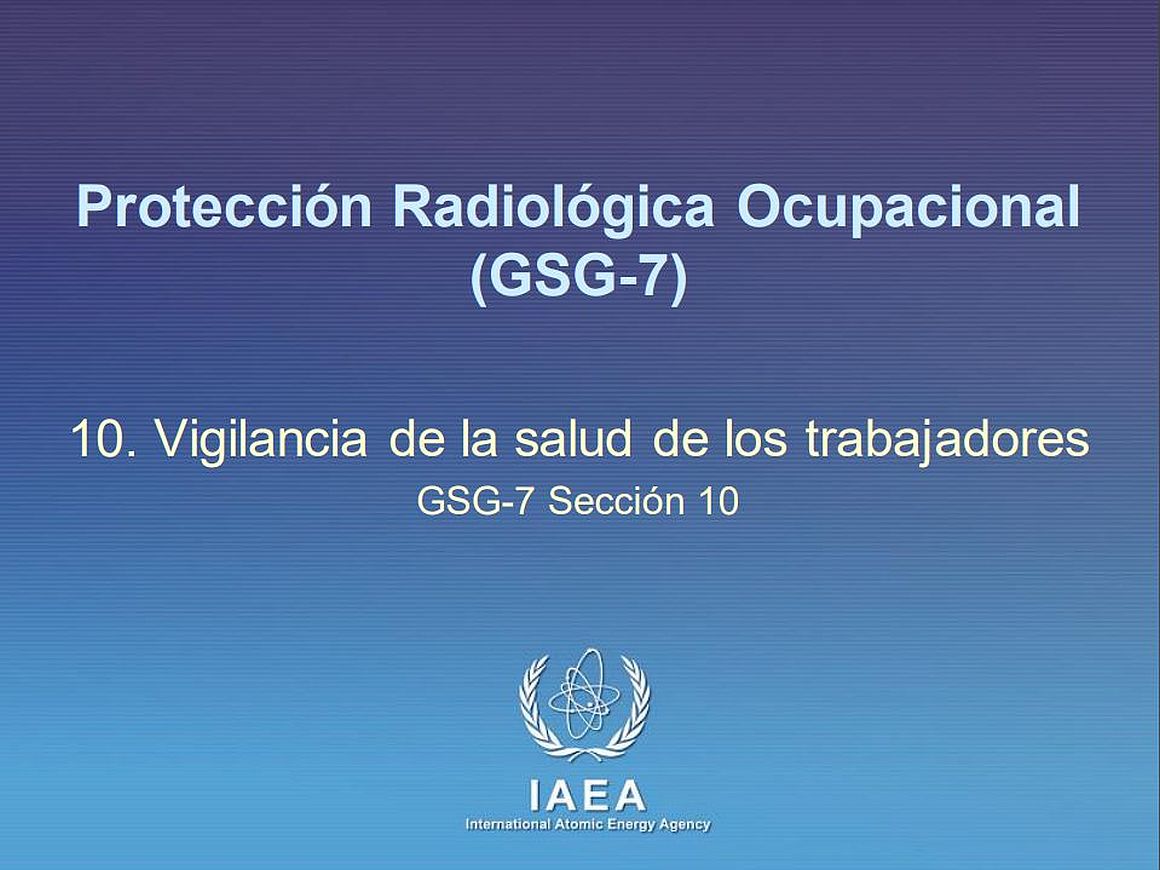 Protección Radiológica Ocupacional (GSG-7)

10. Vigilancia de la salud de los trabajadores

GSG-7 Sección 10

IAEA
International Atomic Energy Agency